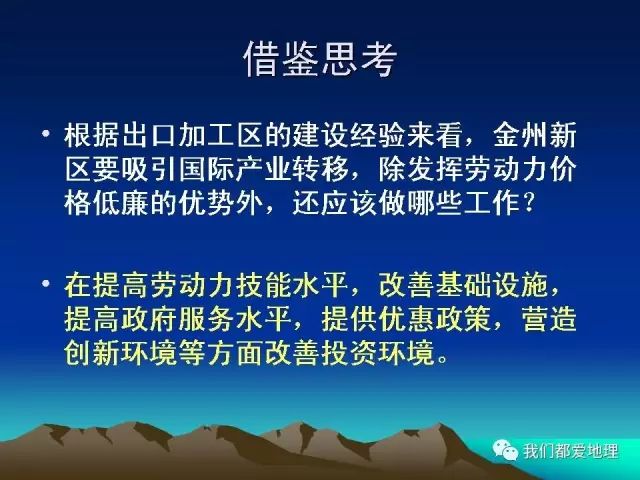 借鉴思考

• 根据出口加工区的建设经验来看，金州新区要吸引国际产业转移，除发挥劳动力价格低廉的优势外，还应该做哪些工作？

• 在提高劳动力技能水平，改善基础设施，提高政府服务水平，提供优惠政策，营造创新环境等方面改善投资环境。

我们都爱地理